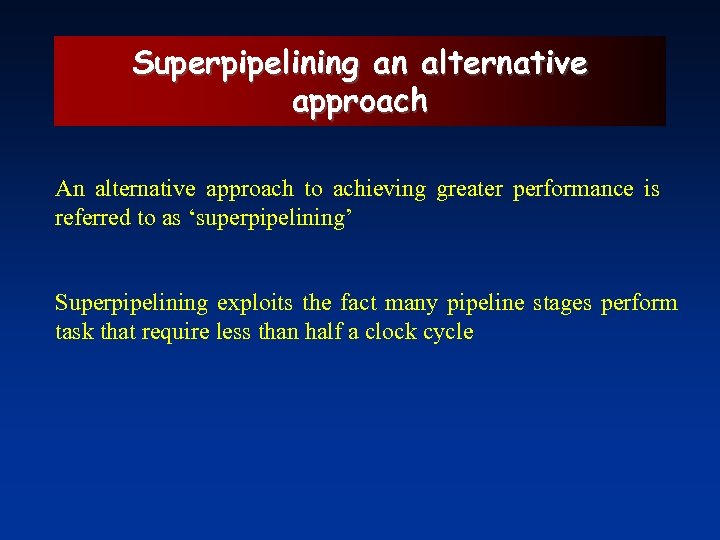 Superpipelining an alternative approach

An alternative approach to achieving greater performance is referred to as ‘superpipelining’

Superpipelining exploits the fact many pipeline stages perform task that require less than half a clock cycle